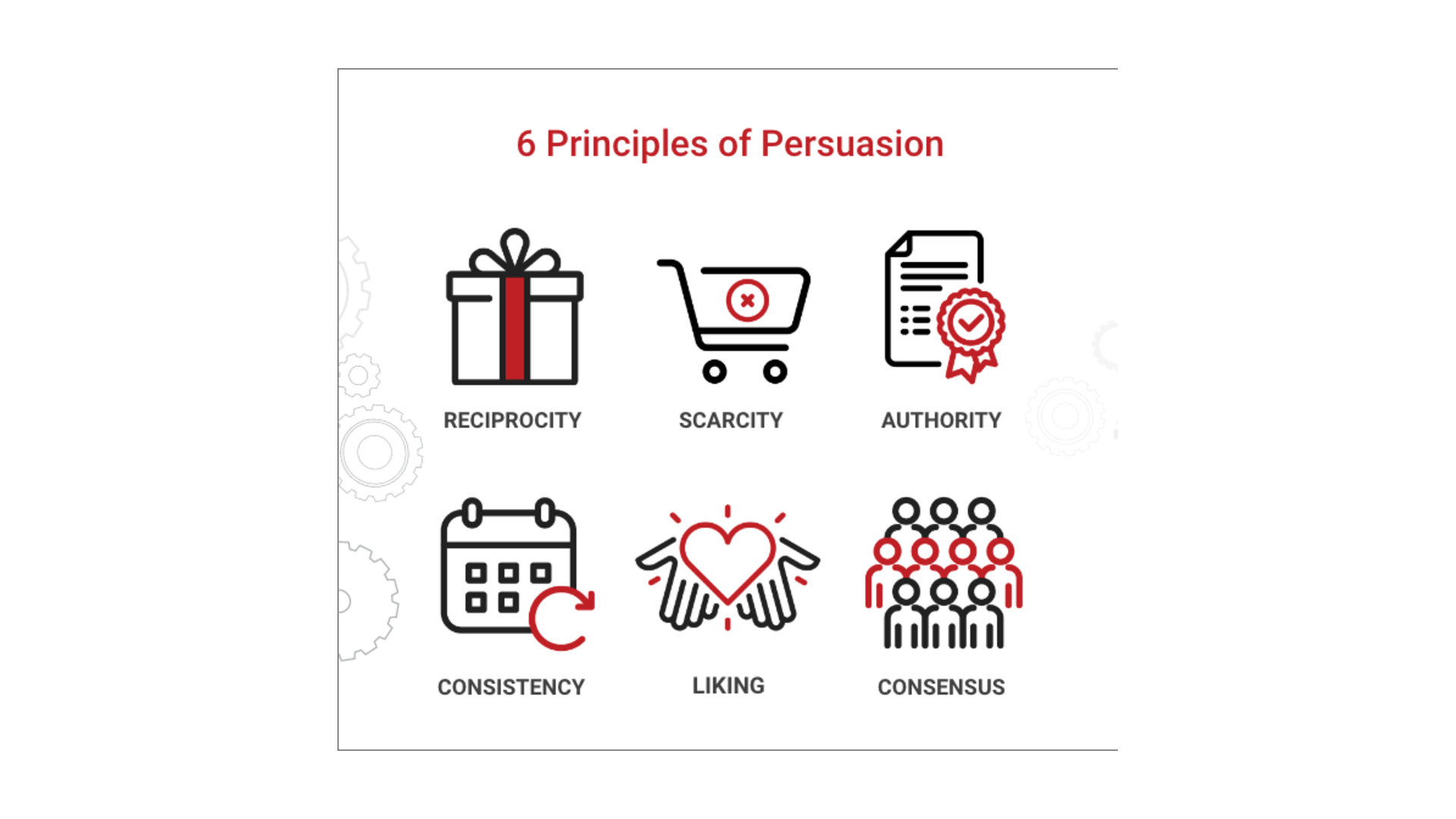 6 Principles of Persuasion

RECIPROCITY

SCARCITY

AUTHORITY

CONSISTENCY

LIKING

CONSENSUS